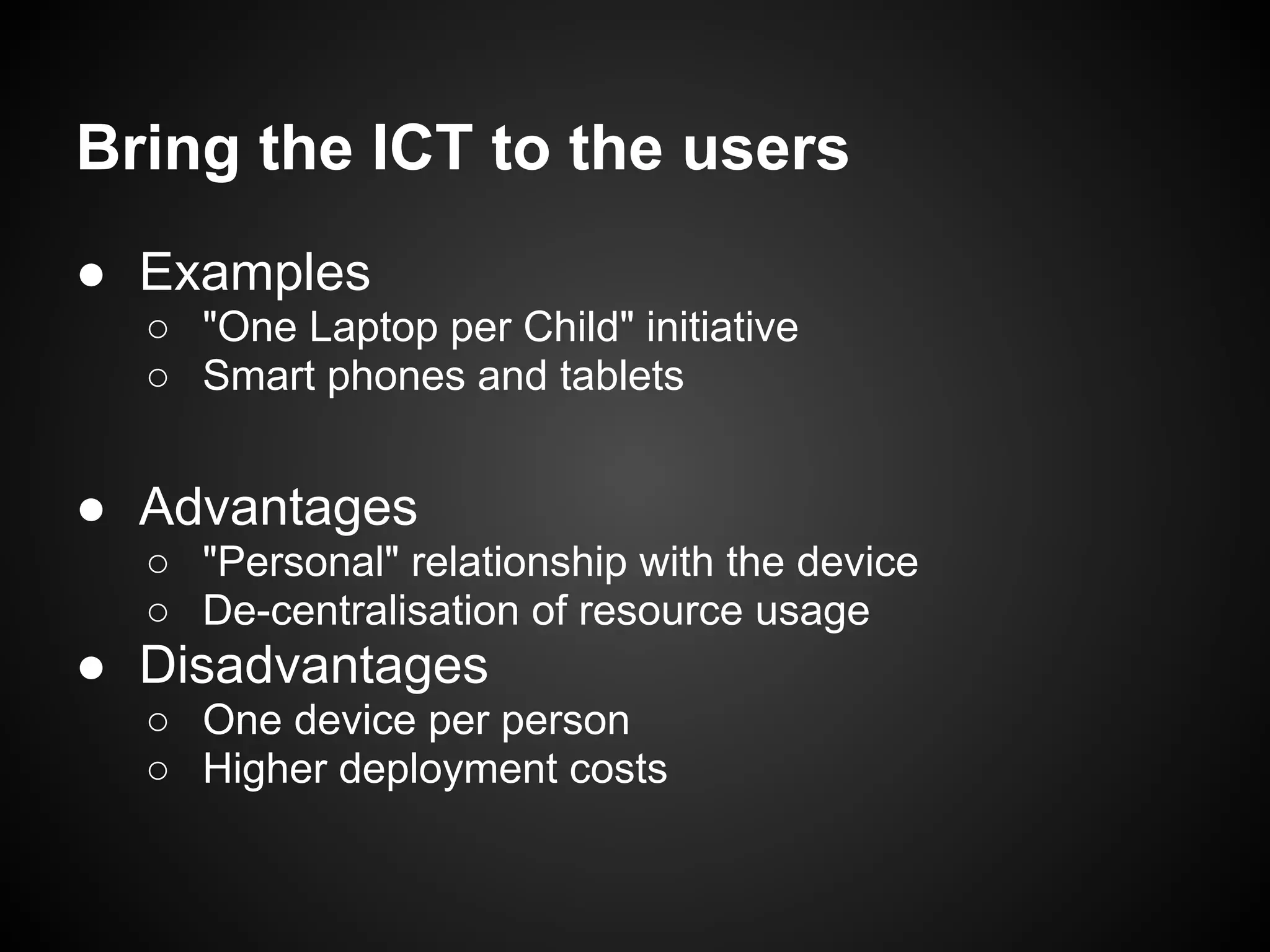 Bring the ICT to the users

● Examples
○ "One Laptop per Child" initiative
○ Smart phones and tablets

● Advantages
○ "Personal" relationship with the device
○ De-centralisation of resource usage
● Disadvantages
○ One device per person
○ Higher deployment costs